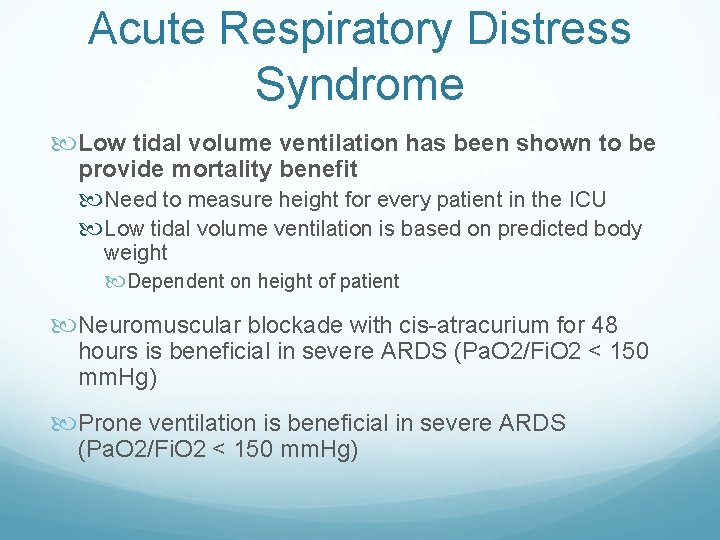 Acute Respiratory Distress Syndrome

Low tidal volume ventilation has been shown to be provide mortality benefit

Need to measure height for every patient in the ICU

Low tidal volume ventilation is based on predicted body weight

Dependent on height of patient

Neuromuscular blockade with cis-atracurium for 48 hours is beneficial in severe ARDS (PaO2/FiO2 < 150 mmHg)

Prone ventilation is beneficial in severe ARDS (PaO2/FiO2 < 150 mmHg)